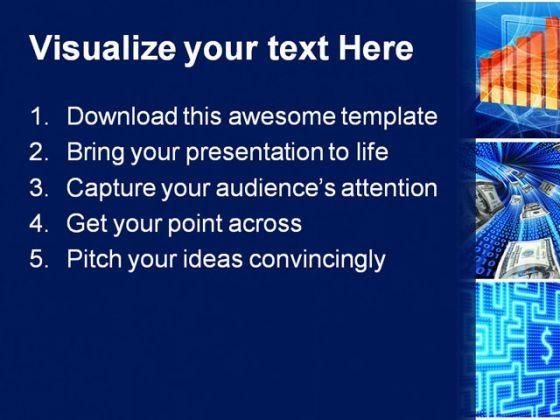 Visualize your text Here

1. Download this awesome template
2. Bring your presentation to life
3. Capture your audience's attention
4. Get your point across
5. Pitch your ideas convincingly

$